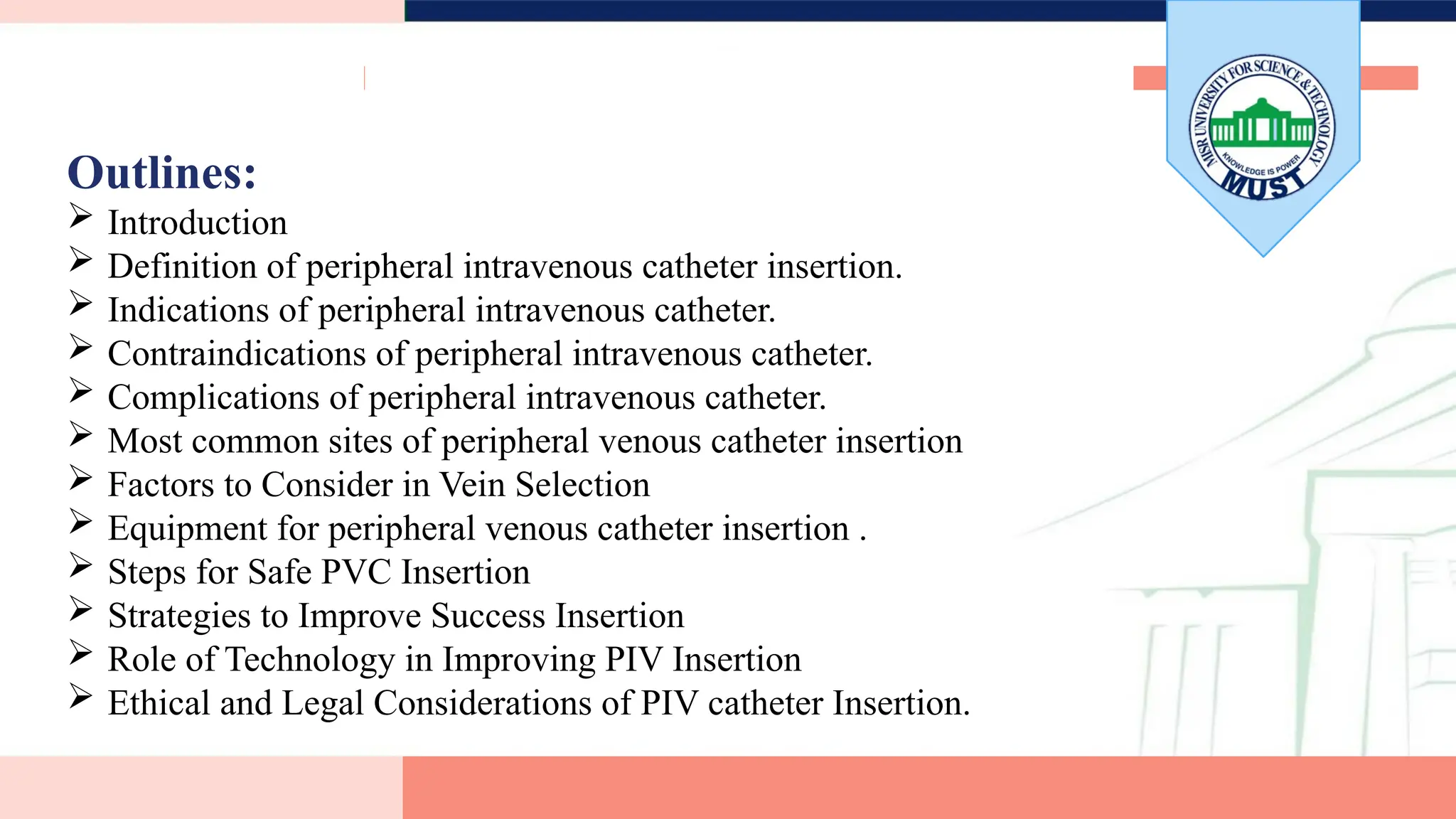 MISR UNIVERSITY FOR SCIENCE & TECHNOLOGY
KNOWLEDGE IS POWER
MUST

Outlines:
➢ Introduction
➢ Definition of peripheral intravenous catheter insertion.
➢ Indications of peripheral intravenous catheter.
➢ Contraindications of peripheral intravenous catheter.
➢ Complications of peripheral intravenous catheter.
➢ Most common sites of peripheral venous catheter insertion
➢ Factors to Consider in Vein Selection
➢ Equipment for peripheral venous catheter insertion .
➢ Steps for Safe PVC Insertion
➢ Strategies to Improve Success Insertion
➢ Role of Technology in Improving PIV Insertion
➢ Ethical and Legal Considerations of PIV catheter Insertion.